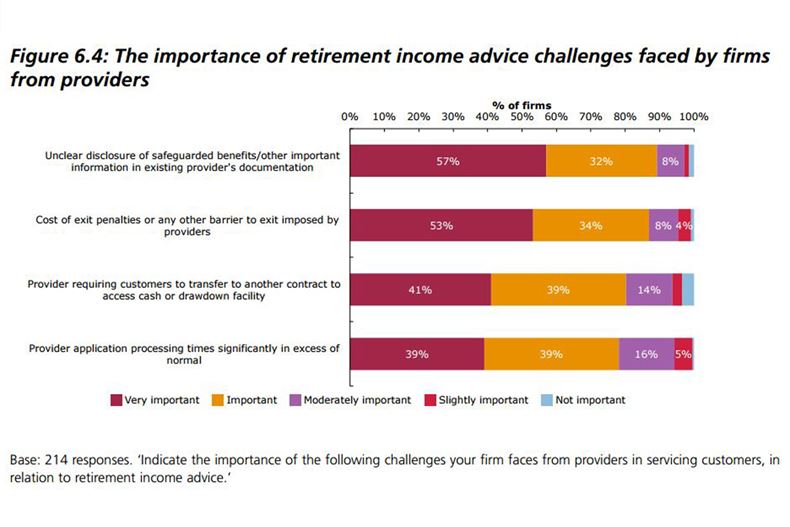 Figure 6.4: The importance of retirement income advice challenges faced by firms from providers

% of firms

0% 10% 20% 30% 40% 50% 60% 70% 80% 90% 100%

Unclear disclosure of safeguarded benefits/other important information in existing provider's documentation

57% 32% 8%

Cost of exit penalties or any other barrier to exit imposed by providers

53% 34% 8% 4%

Provider requiring customers to transfer to another contract to access cash or drawdown facility

41% 39% 14%

Provider application processing times significantly in excess of normal

39% 39% 16% 5%

Very important Important Moderately important Slightly important Not important

Base: 214 responses. 'Indicate the importance of the following challenges your firm faces from providers in servicing customers, in relation to retirement income advice.'